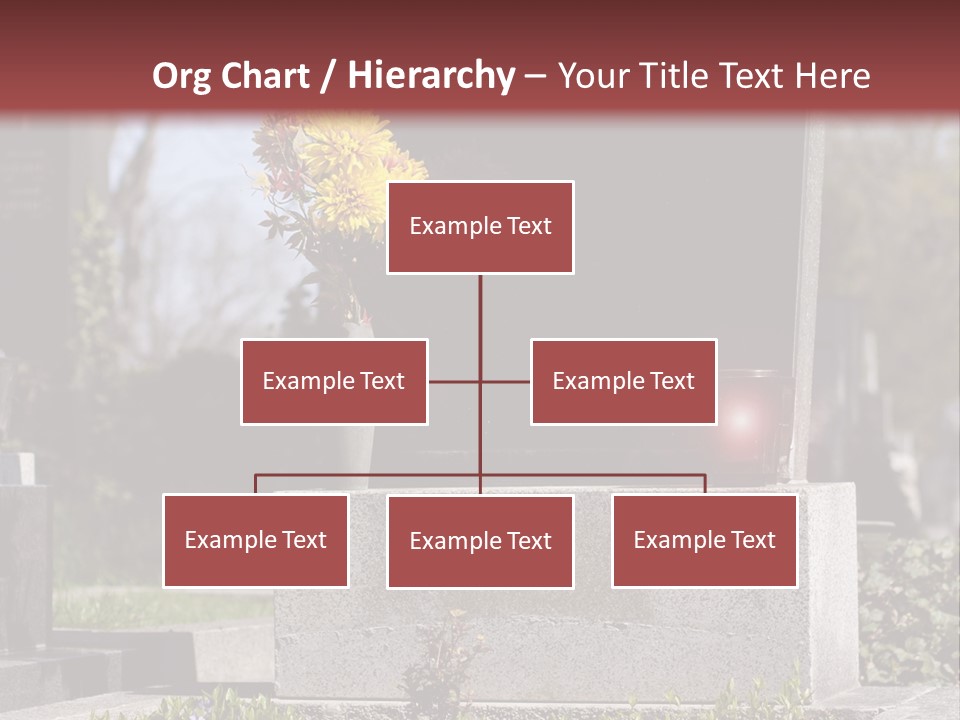 Org Chart / Hierarchy – Your Title Text Here

Example Text

Example Text

Example Text

Example Text

Example Text

Example Text